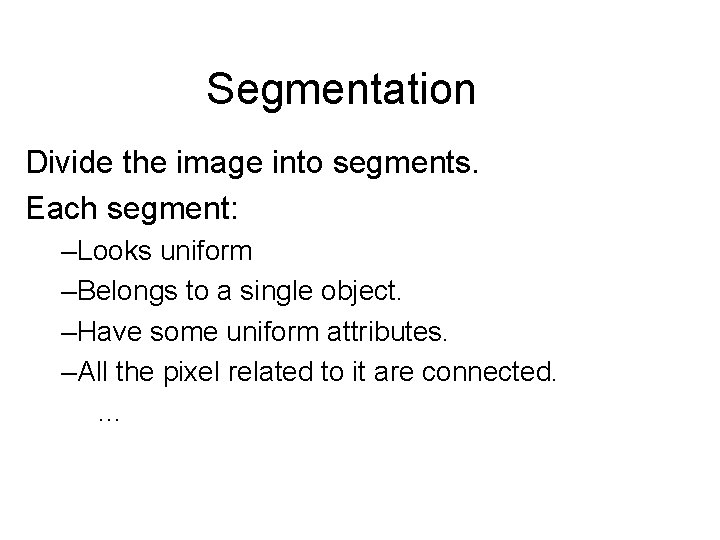 Segmentation

Divide the image into segments.

Each segment:

–Looks uniform

–Belongs to a single object.

–Have some uniform attributes.

–All the pixel related to it are connected.

…